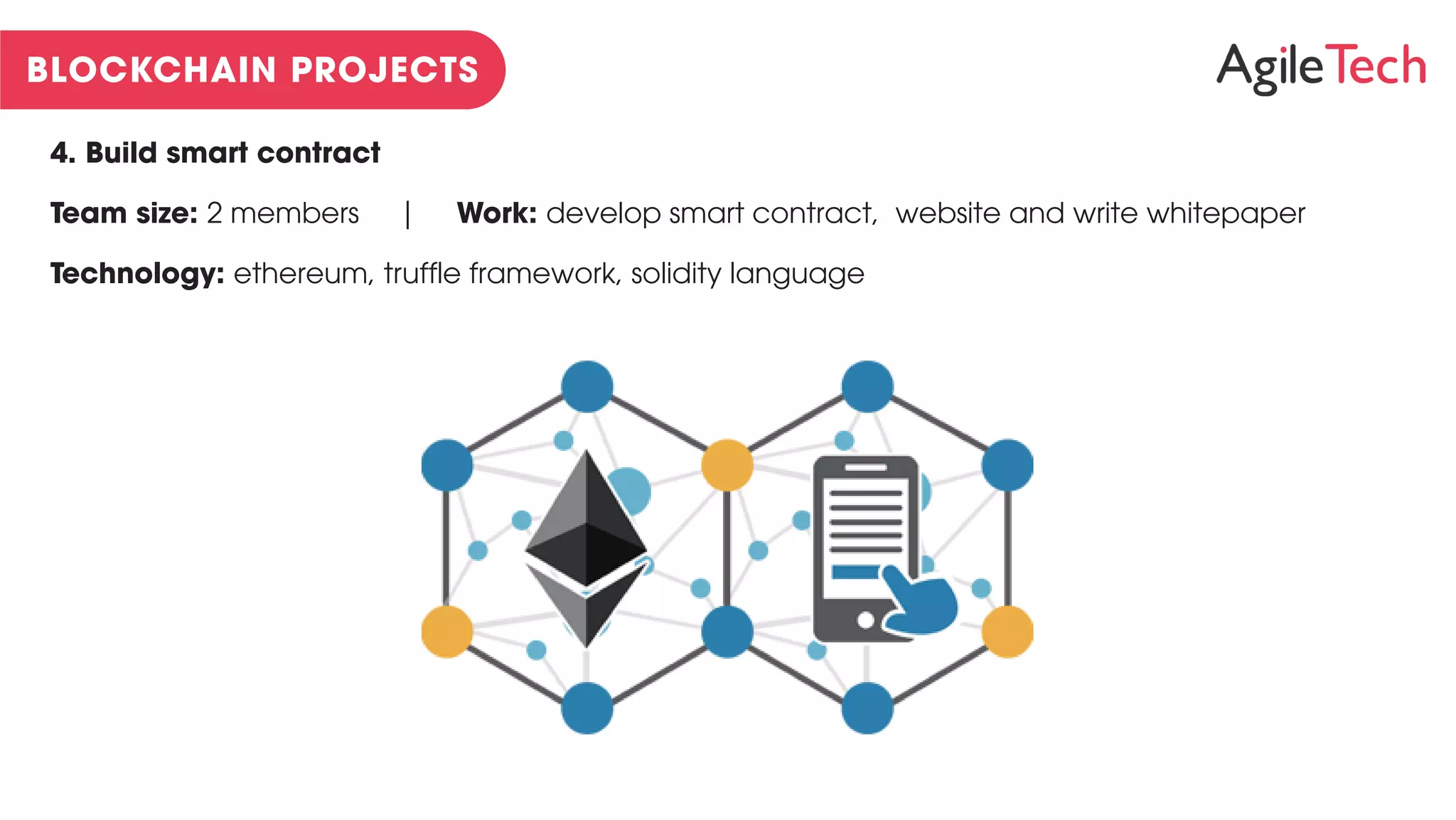 BLOCKCHAIN PROJECTS

AgileTech

4. Build smart contract

Team size: 2 members | Work: develop smart contract, website and write whitepaper

Technology: ethereum, truffle framework, solidity language